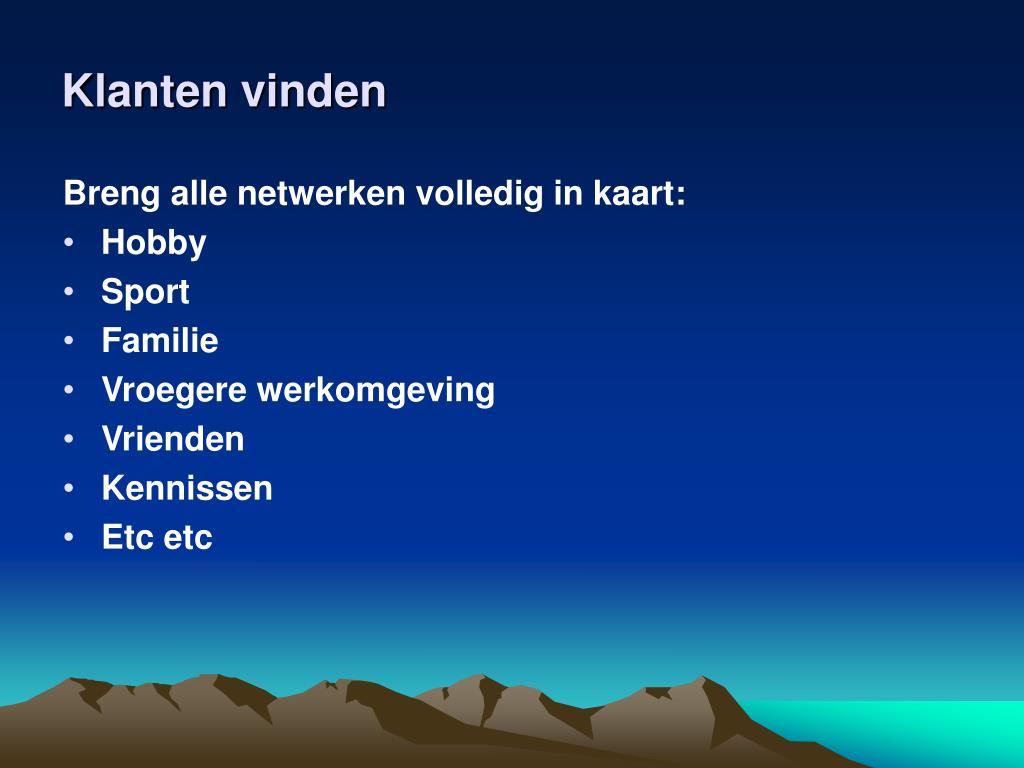 Klanten vinden

Breng alle netwerken volledig in kaart:
• Hobby
• Sport
• Familie
• Vroegere werkomgeving
• Vrienden
• Kennissen
• Etc etc